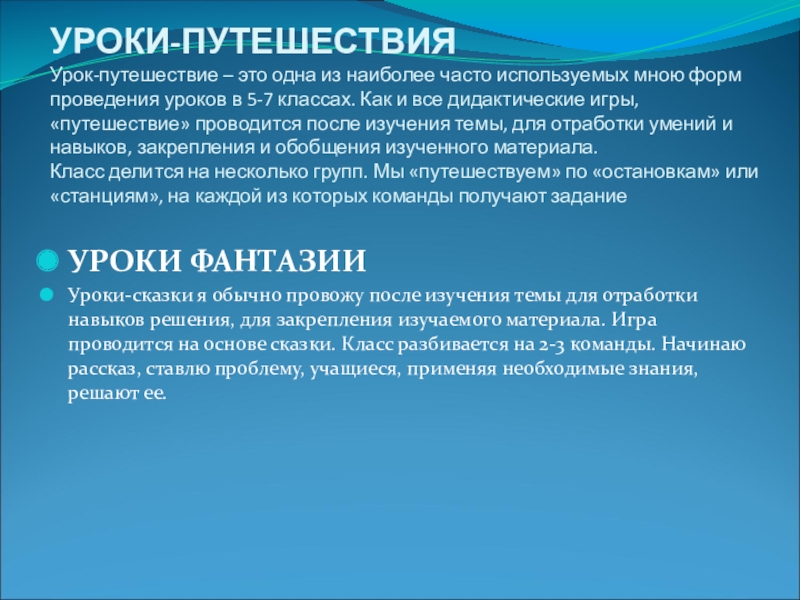 УРОКИ-ПУТЕШЕСТВИЯ
Урок-путешествие – это одна из наиболее часто используемых мною форм проведения уроков в 5-7 классах. Как и все дидактические игры, «путешествие» проводится после изучения темы, для отработки умений и навыков, закрепления и обобщения изученного материала.
Класс делится на несколько групп. Мы «путешествуем» по «остановкам» или «станциям», на каждой из которых команды получают задание

УРОКИ ФАНТАЗИИ

Уроки-сказки я обычно провожу после изучения темы для отработки навыков решения, для закрепления изучаемого материала. Игра проводится на основе сказки. Класс разбивается на 2-3 команды. Начинаю рассказ, ставлю проблему, учащиеся, применяя необходимые знания, решают ее.